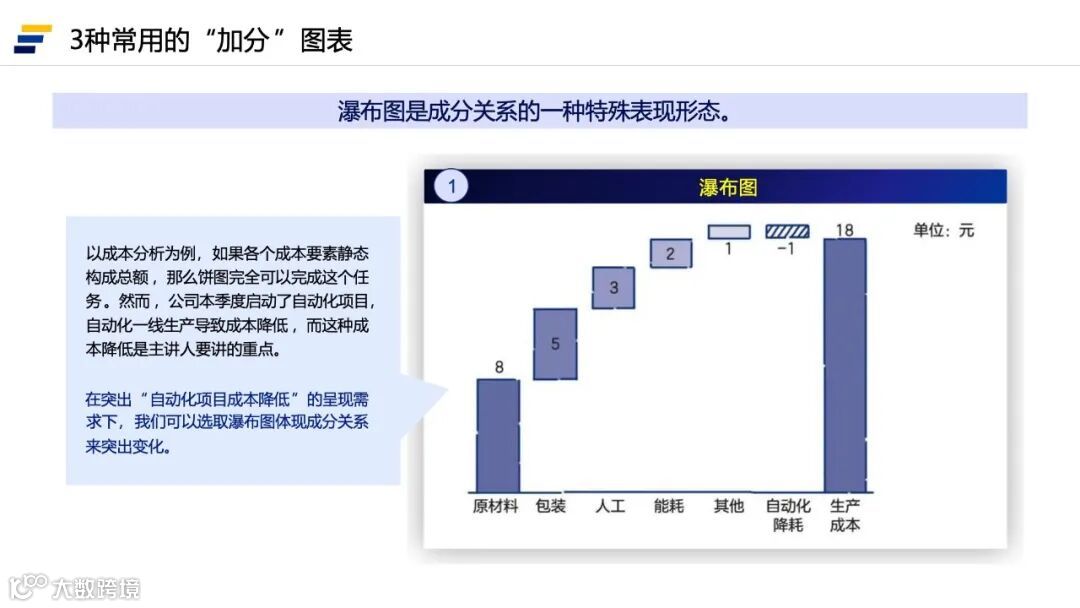 3种常用的“加分”图表

瀑布图是成分关系的一种特殊表现形态。

以成本分析为例，如果各个成本要素静态构成总额，那么饼图完全可以完成这个任务。然而，公司本季度启动了自动化项目，自动化一线生产导致成本降低，而这种成本降低是主讲人要讲的重点。

在突出“自动化项目成本降低”的呈现需求下，我们可以选取瀑布图体现成分关系来突出变化。

1 瀑布图

单位：元

8
5
3
2
1
−1
18

原材料 包装 人工 能耗 其他 自动化降耗 生产成本

大数跨境